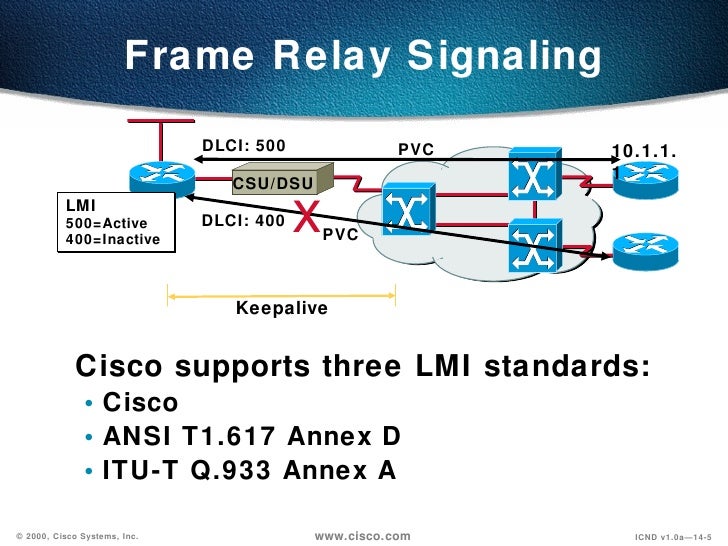 Frame Relay Signaling

DLCI: 500

PVC

10.1.1.1

CSU/DSU

LMI
500=Active
400=Inactive

DLCI: 400

X

PVC

Keepalive

Cisco supports three LMI standards:

• Cisco
• ANSI T1.617 Annex D
• ITU-T Q.933 Annex A

© 2000, Cisco Systems, Inc.

www.cisco.com

ICND v1.0a—14-5